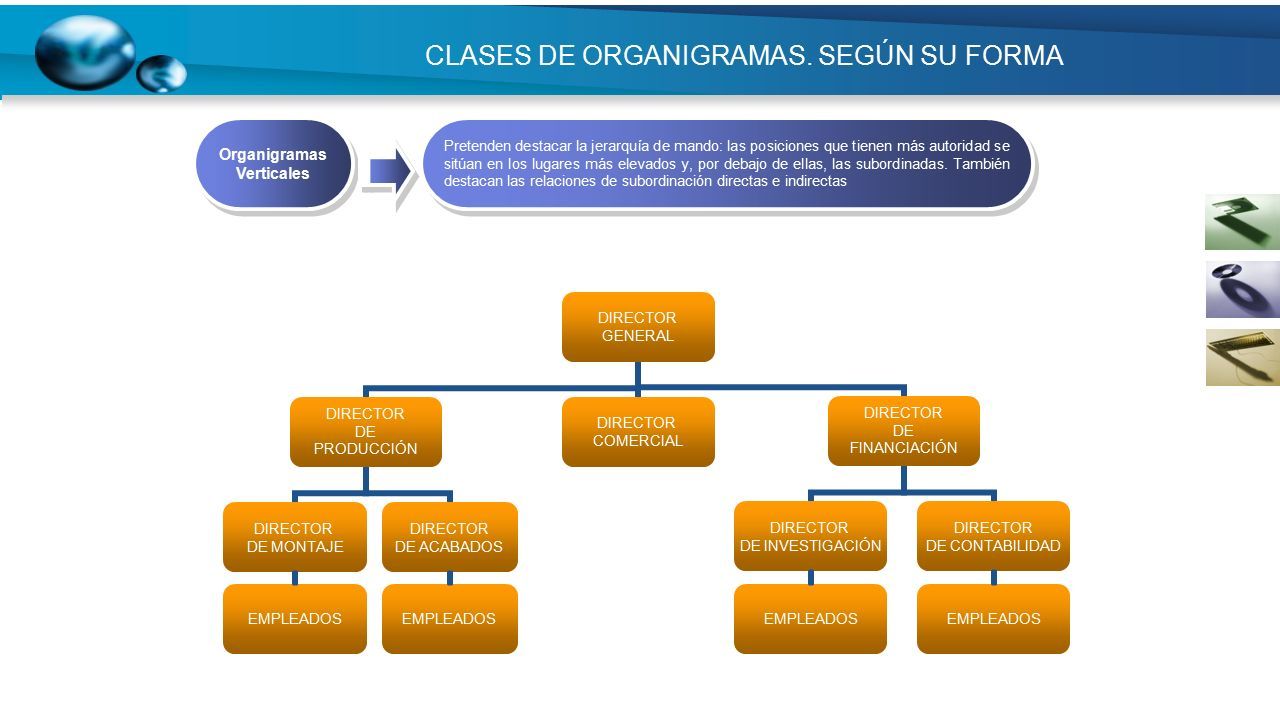 CLASES DE ORGANIGRAMAS. SEGÚN SU FORMA

Organigramas Verticales

Pretenden destacar la jerarquía de mando: las posiciones que tienen más autoridad se sitúan en los lugares más elevados y, por debajo de ellas, las subordinadas. También destacan las relaciones de subordinación directas e indirectas

DIRECTOR GENERAL

DIRECTOR DE PRODUCCIÓN

DIRECTOR COMERCIAL

DIRECTOR DE FINANCIACIÓN

DIRECTOR DE MONTAJE

DIRECTOR DE ACABADOS

DIRECTOR DE INVESTIGACIÓN

DIRECTOR DE CONTABILIDAD

EMPLEADOS

EMPLEADOS

EMPLEADOS

EMPLEADOS